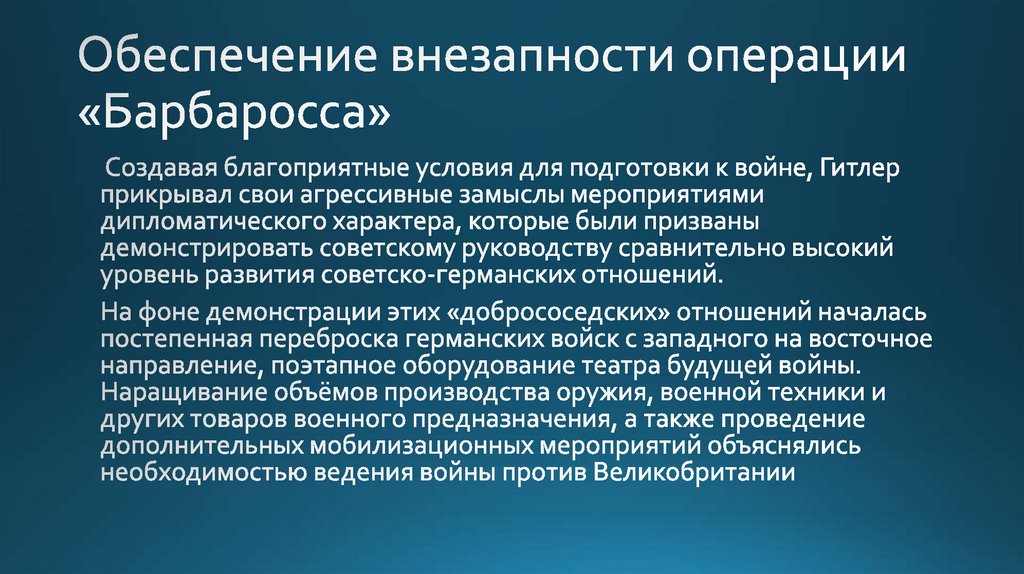 Обеспечение внезапности операции «Барбаросса»

Создавая благоприятные условия для подготовки к войне, Гитлер прикрывал свои агрессивные замыслы мероприятиями дипломатического характера, которые были призваны демонстрировать советскому руководству сравнительно высокий уровень развития советско-германских отношений.

На фоне демонстрации этих «добрососедских» отношений началась постепенная переброска германских войск с западного на восточное направление, поэтапное оборудование театра будущей войны. Наращивание объёмов производства оружия, военной техники и других товаров военного предназначения, а также проведение дополнительных мобилизационных мероприятий объяснялись необходимостью ведения войны против Великобритании